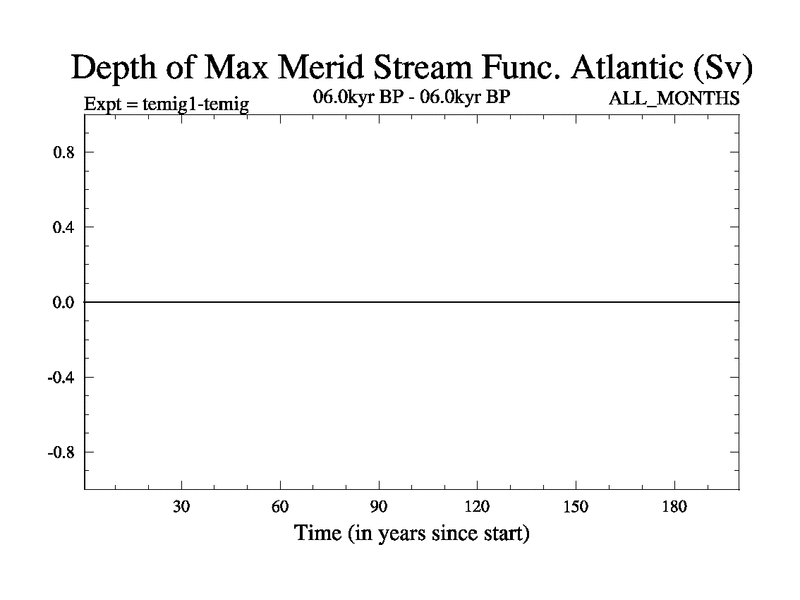 Depth of Max Merid Stream Func. Atlantic (Sv)

Expt = temig1-temig
06.0kyr BP - 06.0kyr BP
ALL_MONTHS

0.8
0.4
0.0
-0.4
-0.8

30
60
90
120
150
180

Time (in years since start)